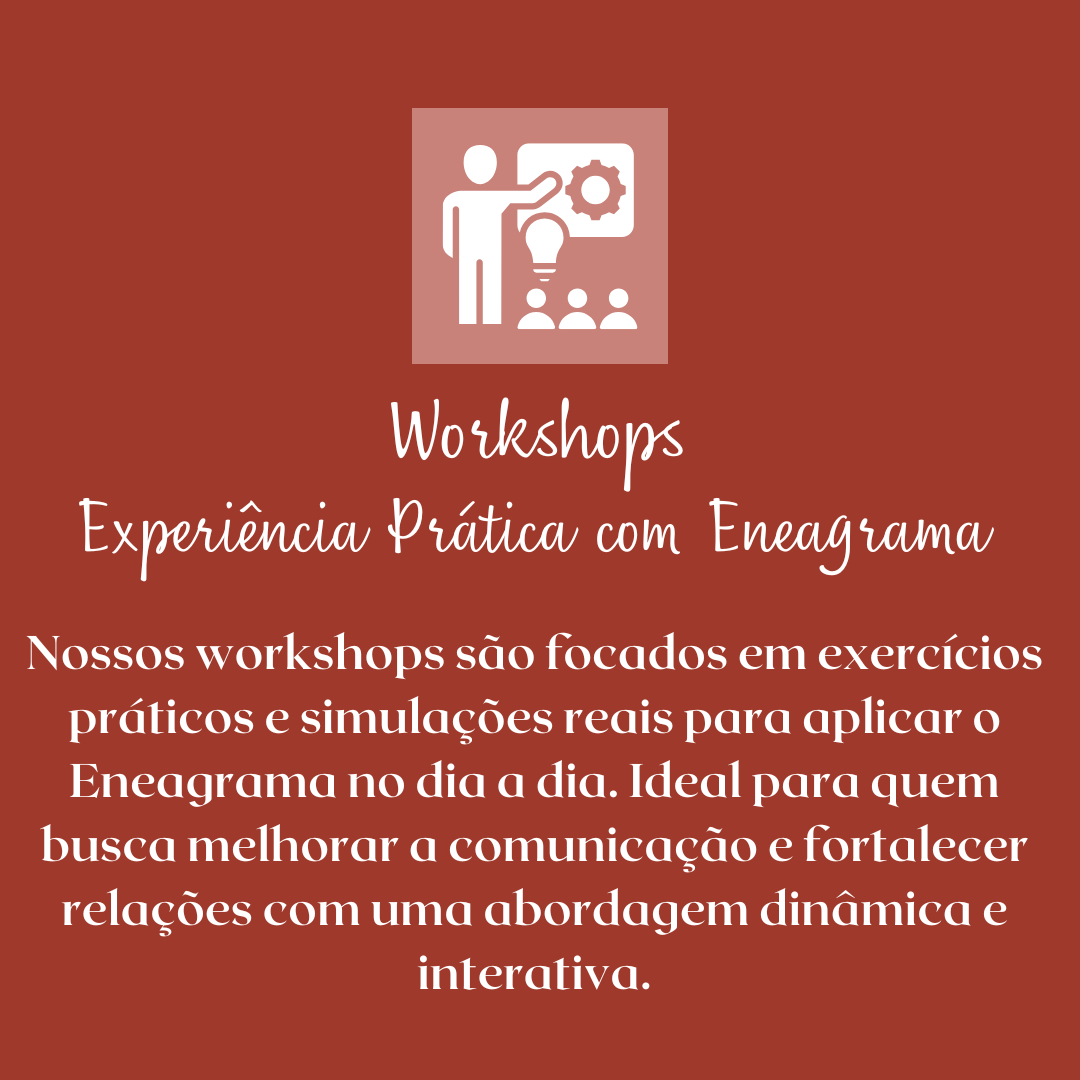 Workshops
Experiência Prática com Eneagrama

Nossos workshops são focados em exercícios práticos e simulações reais para aplicar o Eneagrama no dia a dia. Ideal para quem busca melhorar a comunicação e fortalecer relações com uma abordagem dinâmica e interativa.